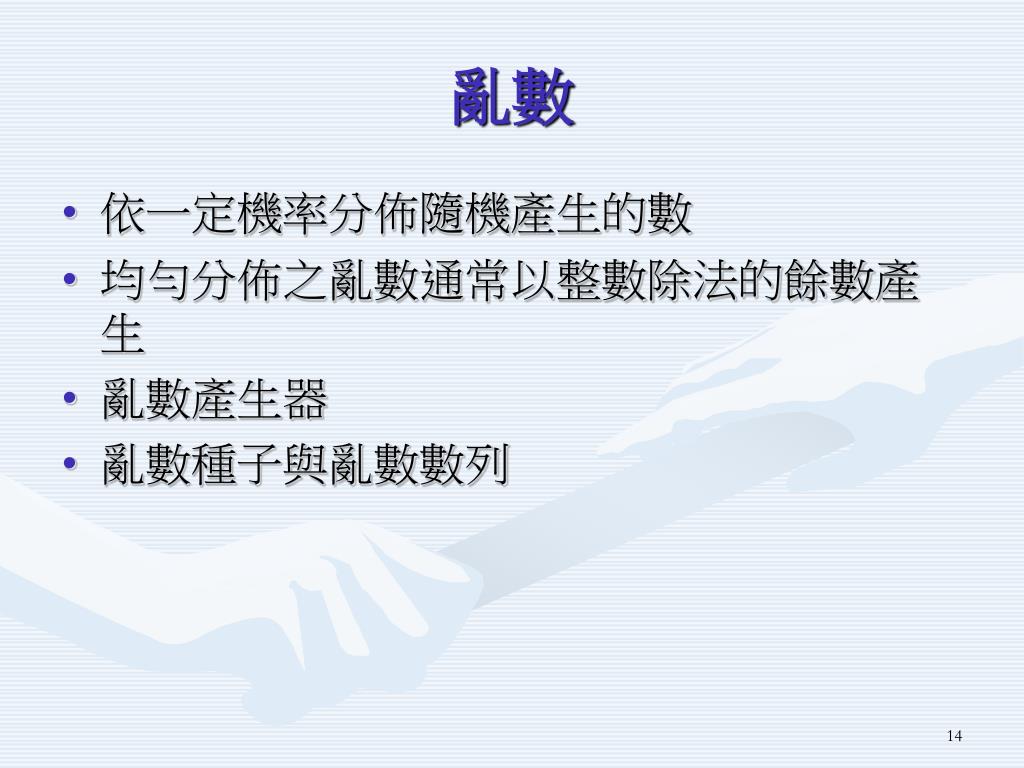 亂數

• 依一定機率分佈隨機產生的數
• 均勻分佈之亂數通常以整數除法的餘數產生
• 亂數產生器
• 亂數種子與亂數數列

14